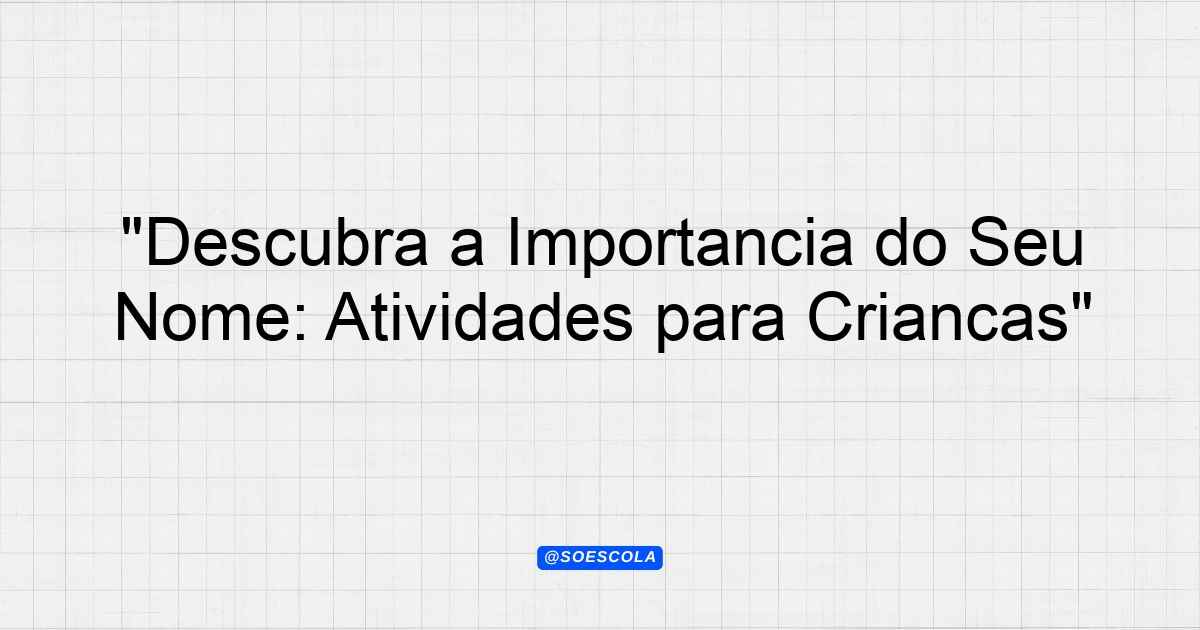 "Descubra a Importancia do Seu Nome: Atividades para Criancas"

@SOESCOLA